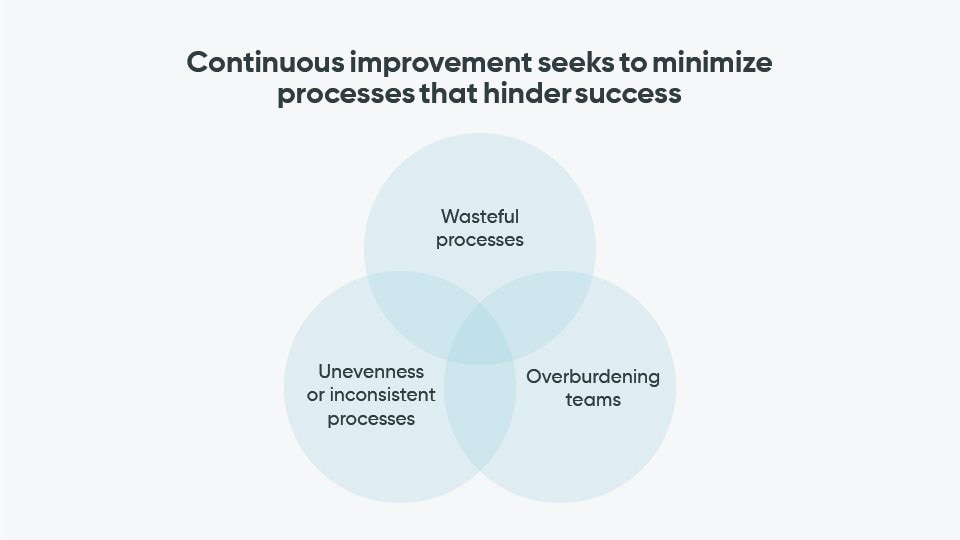 Continuous improvement seeks to minimize processes that hinder success

Wasteful processes

Unevenness or inconsistent processes

Overburdening teams